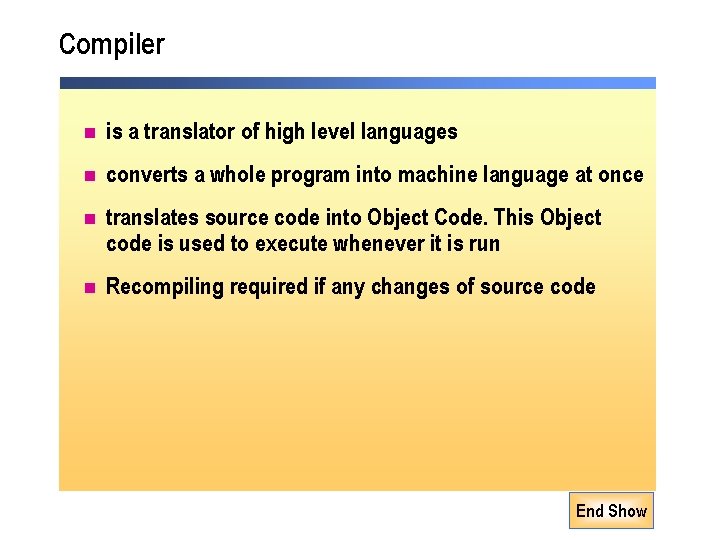 Compiler

- is a translator of high level languages
- converts a whole program into machine language at once
- translates source code into Object Code. This Object code is used to execute whenever it is run
- Recompiling required if any changes of source code

End Show